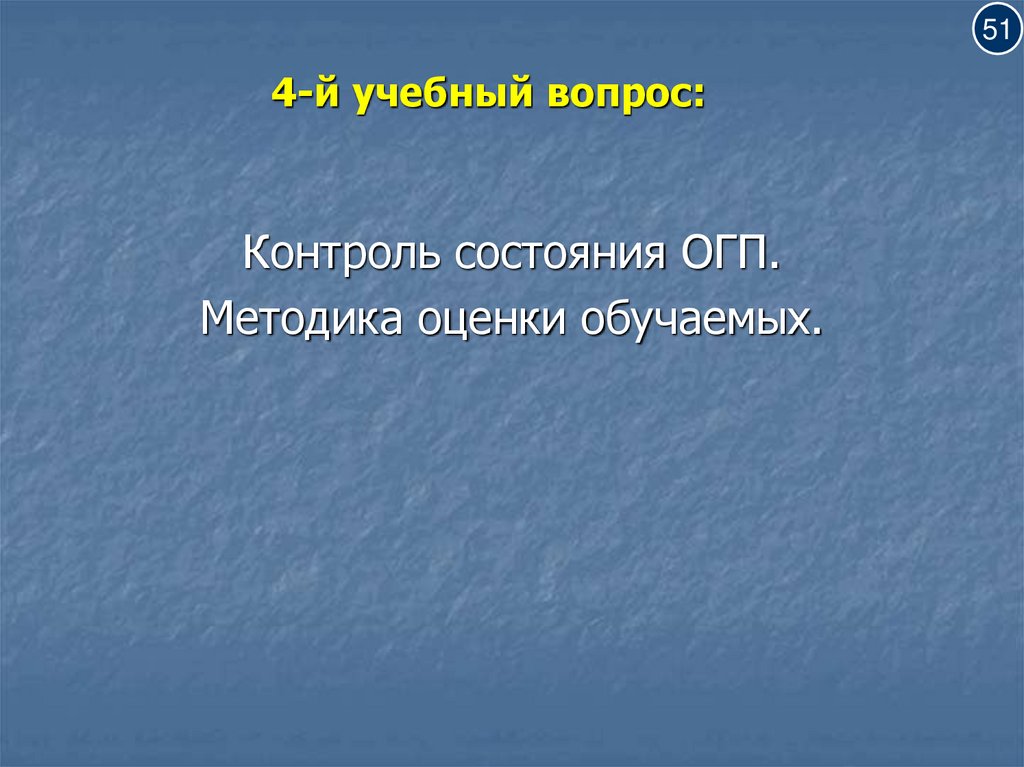 51

4-й учебный вопрос:

Контроль состояния ОГП.
Методика оценки обучаемых.